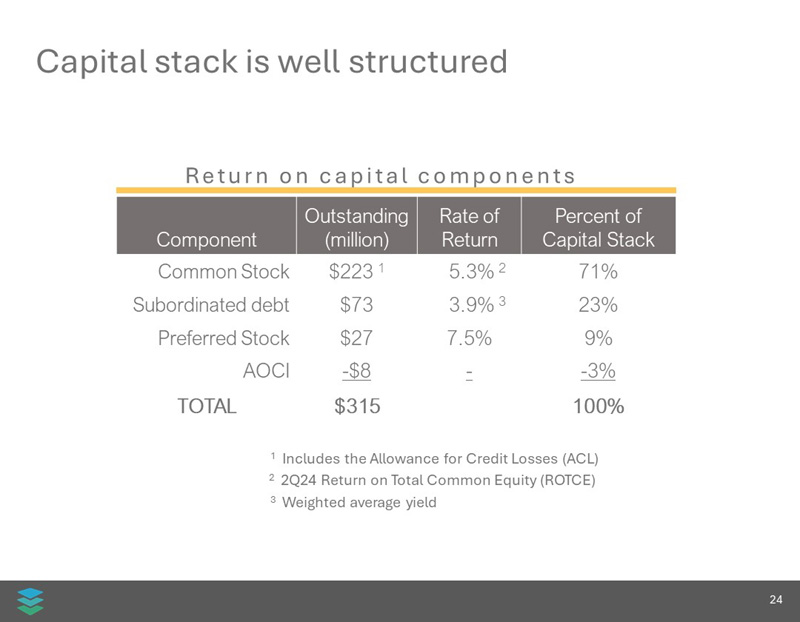 Capital stack is well structured

Return on capital components

| Component | Outstanding (million) | Rate of Return | Percent of Capital Stack |
|---|---|---|---|
| Common Stock | \$223 $^1$ | 5.3% $^2$ | 71% |
| Subordinated debt | \$73 | 3.9% $^3$ | 23% |
| Preferred Stock | \$27 | 7.5% | 9% |
| AOCI | -\$8 | - | -3% |
| TOTAL | \$315 | | 100% |

$^1$ Includes the Allowance for Credit Losses (ACL)
$^2$ 2Q24 Return on Total Common Equity (ROTCE)
$^3$ Weighted average yield

24